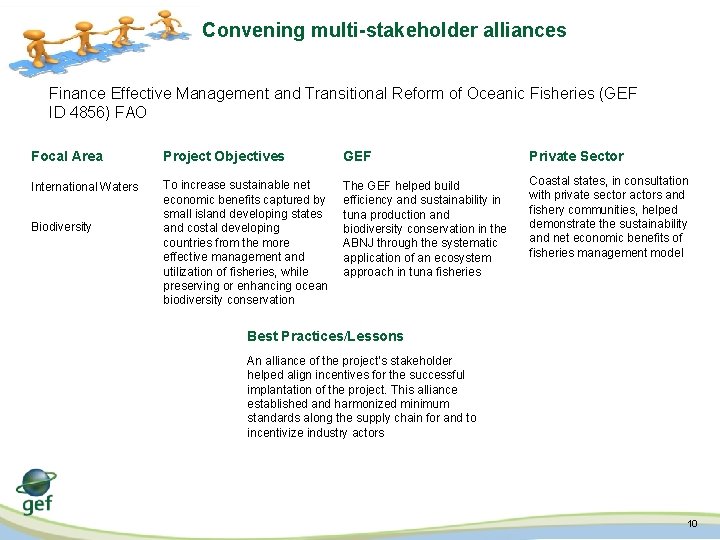 Convening multi-stakeholder alliances

Finance Effective Management and Transitional Reform of Oceanic Fisheries (GEF ID 4856) FAO

Focal Area

International Waters

Biodiversity

Project Objectives

To increase sustainable net economic benefits captured by small island developing states and costal developing countries from the more effective management and utilization of fisheries, while preserving or enhancing ocean biodiversity conservation

GEF

The GEF helped build efficiency and sustainability in tuna production and biodiversity conservation in the ABNJ through the systematic application of an ecosystem approach in tuna fisheries

Private Sector

Coastal states, in consultation with private sector actors and fishery communities, helped demonstrate the sustainability and net economic benefits of fisheries management model

Best Practices/Lessons

An alliance of the project's stakeholder helped align incentives for the successful implantation of the project. This alliance established and harmonized minimum standards along the supply chain for and to incentivize industry actors

gef

10